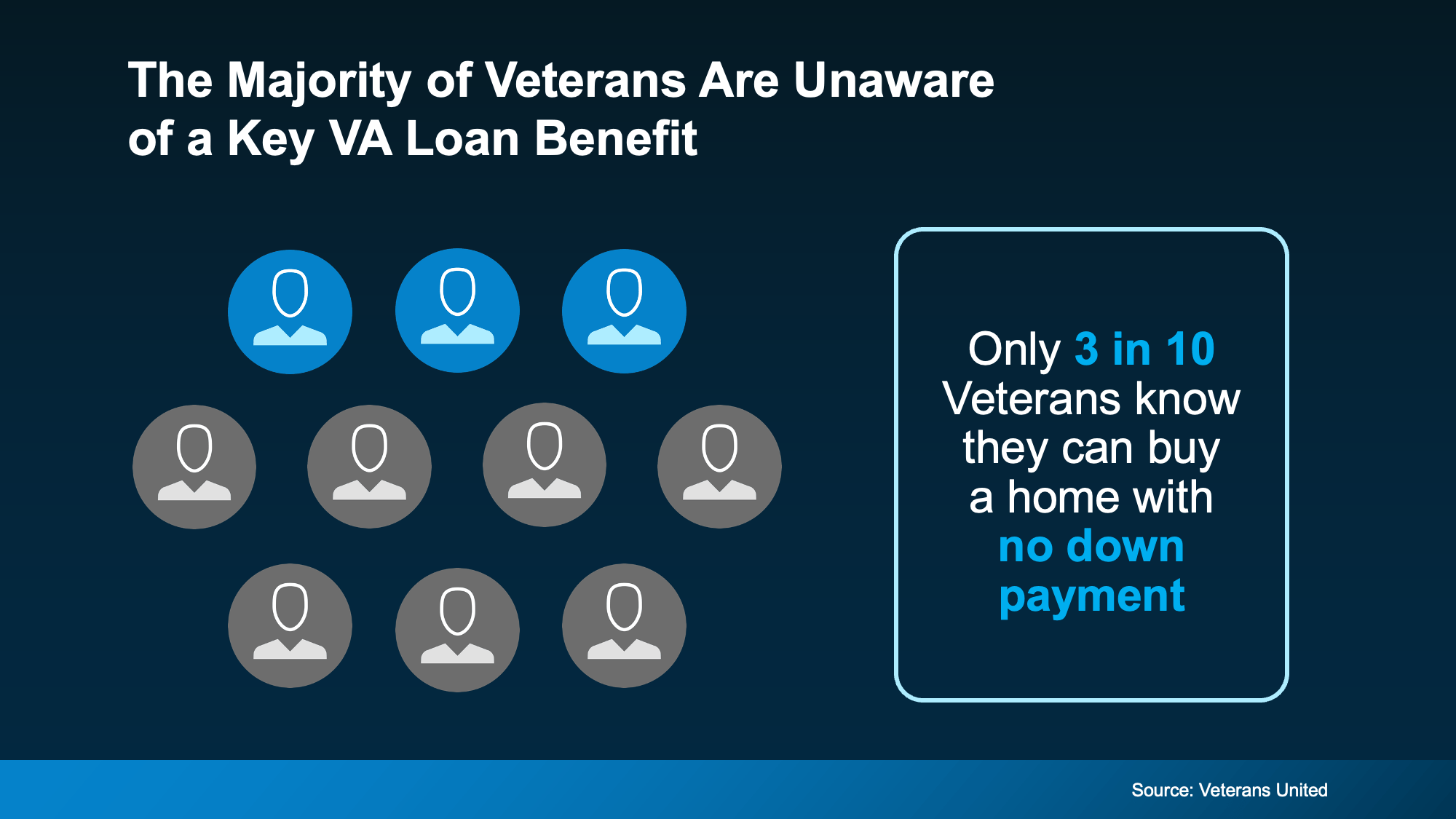 The Majority of Veterans Are Unaware of a Key VA Loan Benefit

Only 3 in 10 Veterans know they can buy a home with no down payment

Source: Veterans United